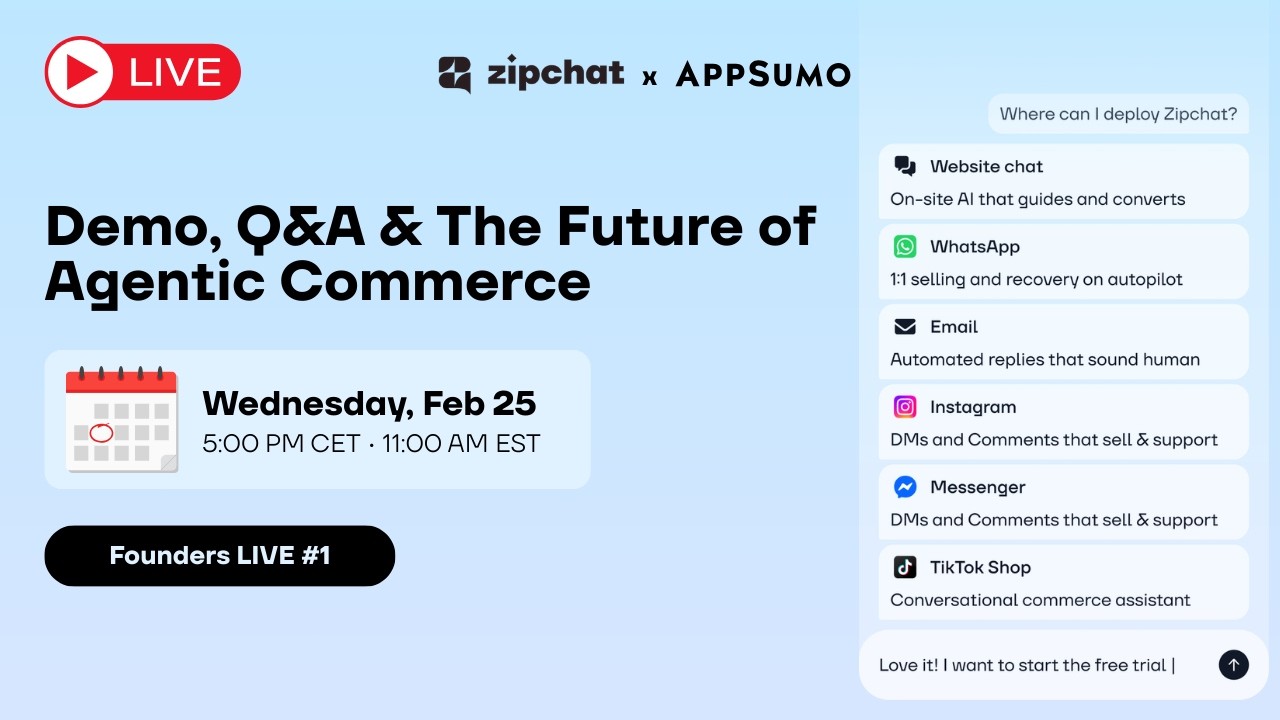 LIVE

zipchat x APPSUMO

Demo, Q&A & The Future of Agentic Commerce

Wednesday, Feb 25
5:00 PM CET · 11:00 AM EST

Founders LIVE #1

Where can I deploy Zipchat?

Website chat
On-site AI that guides and converts

WhatsApp
1:1 selling and recovery on autopilot

Email
Automated replies that sound human

Instagram
DMs and Comments that sell & support

Messenger
DMs and Comments that sell & support

TikTok Shop
Conversational commerce assistant

Love it! I want to start the free trial |